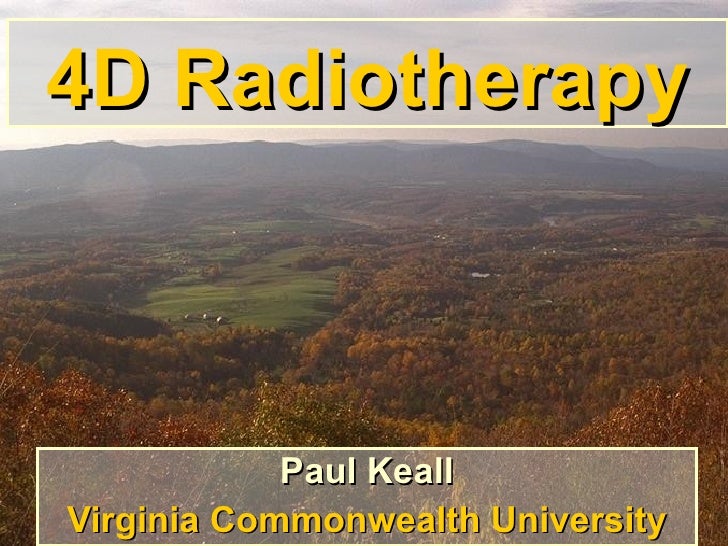 4D Radiotherapy

Paul Keall
Virginia Commonwealth University